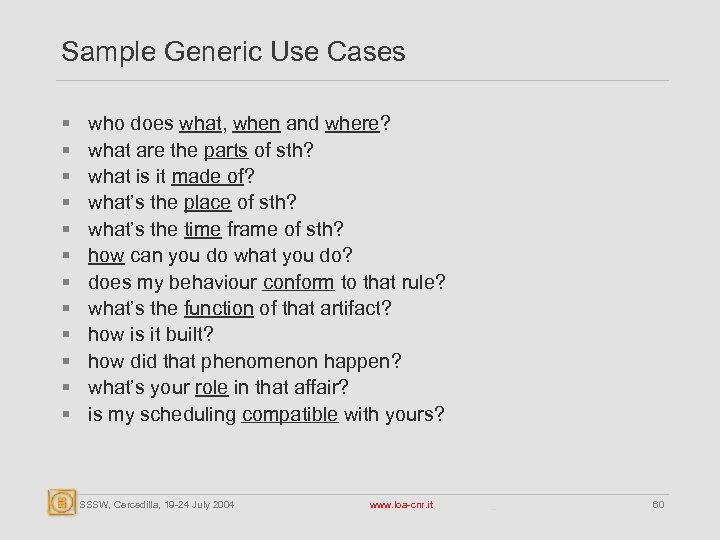 Sample Generic Use Cases

- who does what, when and where?
- what are the parts of sth?
- what is it made of?
- what's the place of sth?
- what's the time frame of sth?
- how can you do what you do?
- does my behaviour conform to that rule?
- what's the function of that artifact?
- how is it built?
- how did that phenomenon happen?
- what's your role in that affair?
- is my scheduling compatible with yours?

SSSW, Cercedilla, 19-24 July 2004 www.loa-cnr.it 60